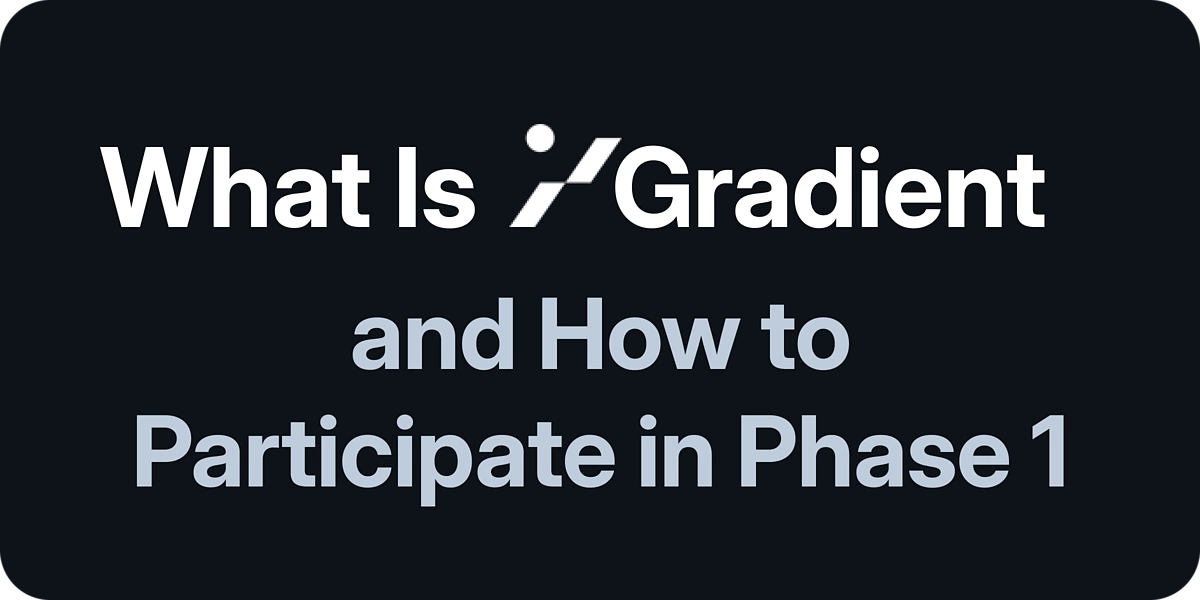 What Is Gradient

and How to Participate in Phase 1